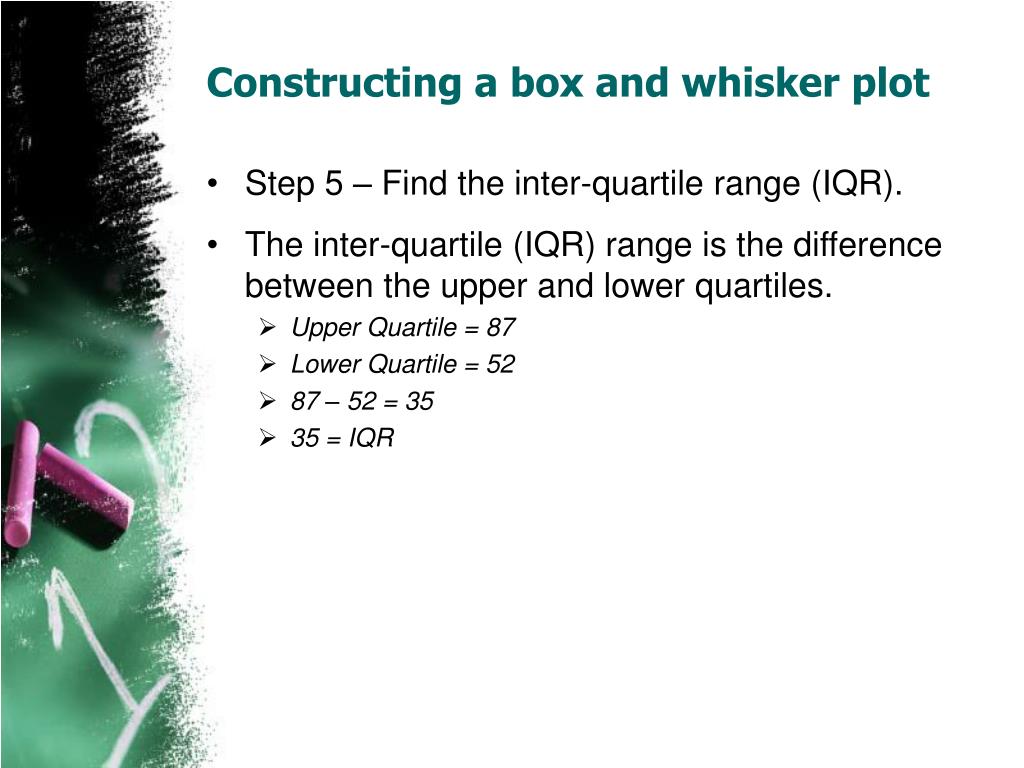 Constructing a box and whisker plot

• Step 5 – Find the inter-quartile range (IQR).

• The inter-quartile (IQR) range is the difference between the upper and lower quartiles.

➢ Upper Quartile = 87

➢ Lower Quartile = 52

➢ 87 – 52 = 35

➢ 35 = IQR